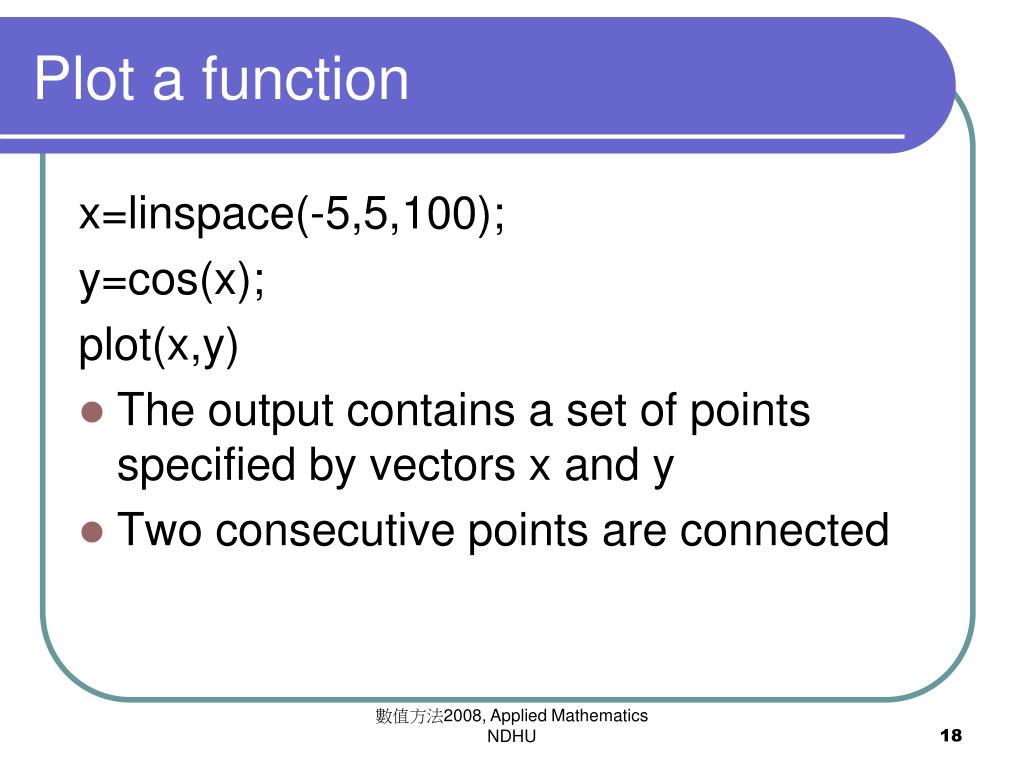 Plot a function

x=linspace(-5,5,100);
y=cos(x);
plot(x,y)

- The output contains a set of points specified by vectors x and y
- Two consecutive points are connected

數值方法2008, Applied Mathematics NDHU

18